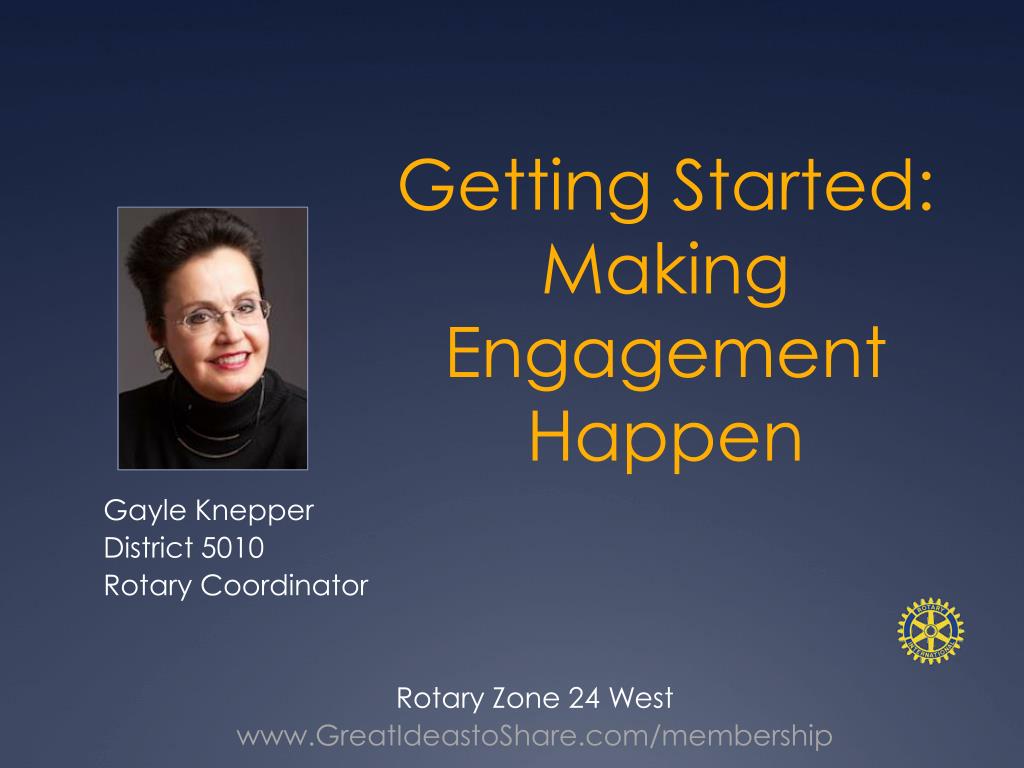 Getting Started: Making Engagement Happen

Gayle Knepper
District 5010
Rotary Coordinator

ROTARY INTERNATIONAL

Rotary Zone 24 West
www.GreatIdeastoShare.com/membership